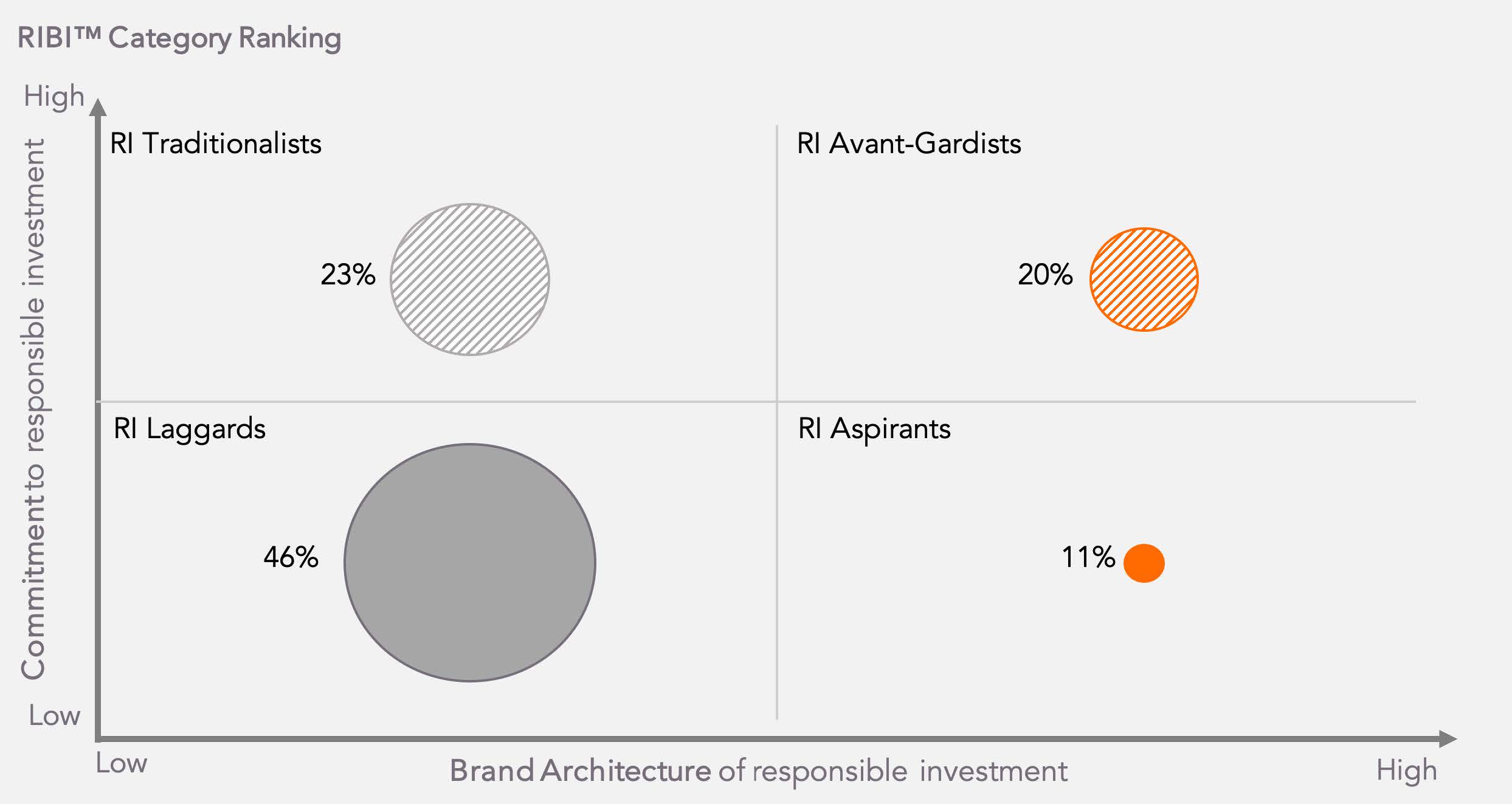 RIBI™ Category Ranking

High

Commitment to responsible investment

Low

RI Traditionalists

23%

RI Avant-Gardists

20%

RI Laggards

46%

RI Aspirants

11%

Low

Brand Architecture of responsible investment

High